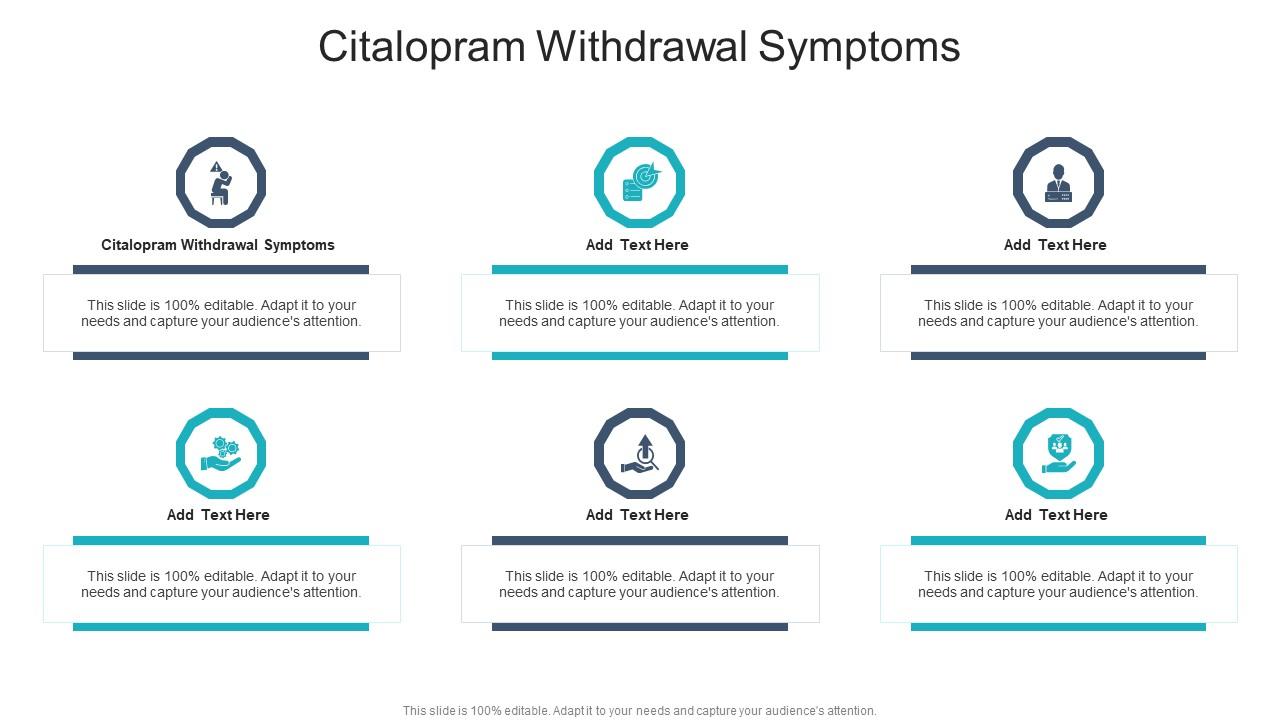 Citalopram Withdrawal Symptoms

Citalopram Withdrawal Symptoms

This slide is 100% editable. Adapt it to your needs and capture your audience's attention.

Add Text Here

This slide is 100% editable. Adapt it to your needs and capture your audience's attention.

Add Text Here

This slide is 100% editable. Adapt it to your needs and capture your audience's attention.

Add Text Here

This slide is 100% editable. Adapt it to your needs and capture your audience's attention.

Add Text Here

This slide is 100% editable. Adapt it to your needs and capture your audience's attention.

Add Text Here

This slide is 100% editable. Adapt it to your needs and capture your audience's attention.

This slide is 100% editable. Adapt it to your needs and capture your audience's attention.